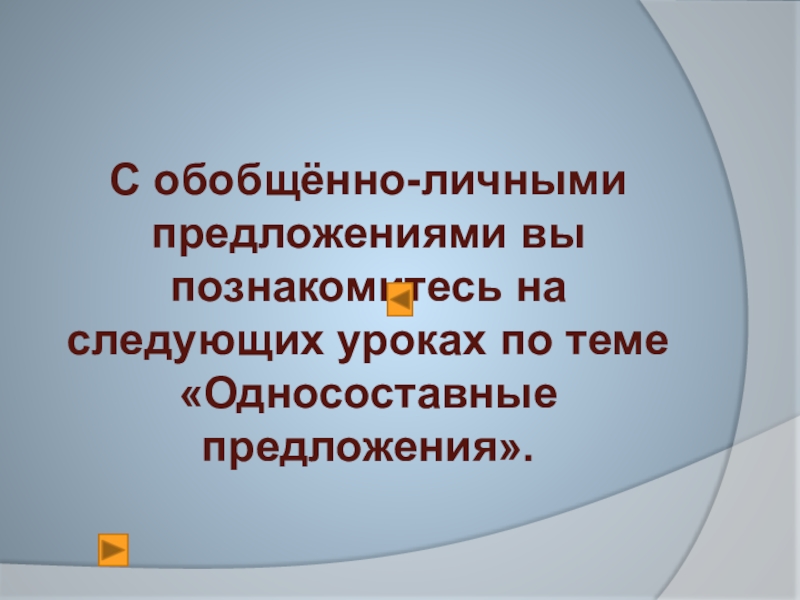 С обобщённо-личными предложениями вы познакомитесь на следующих уроках по теме «Односоставные предложения».